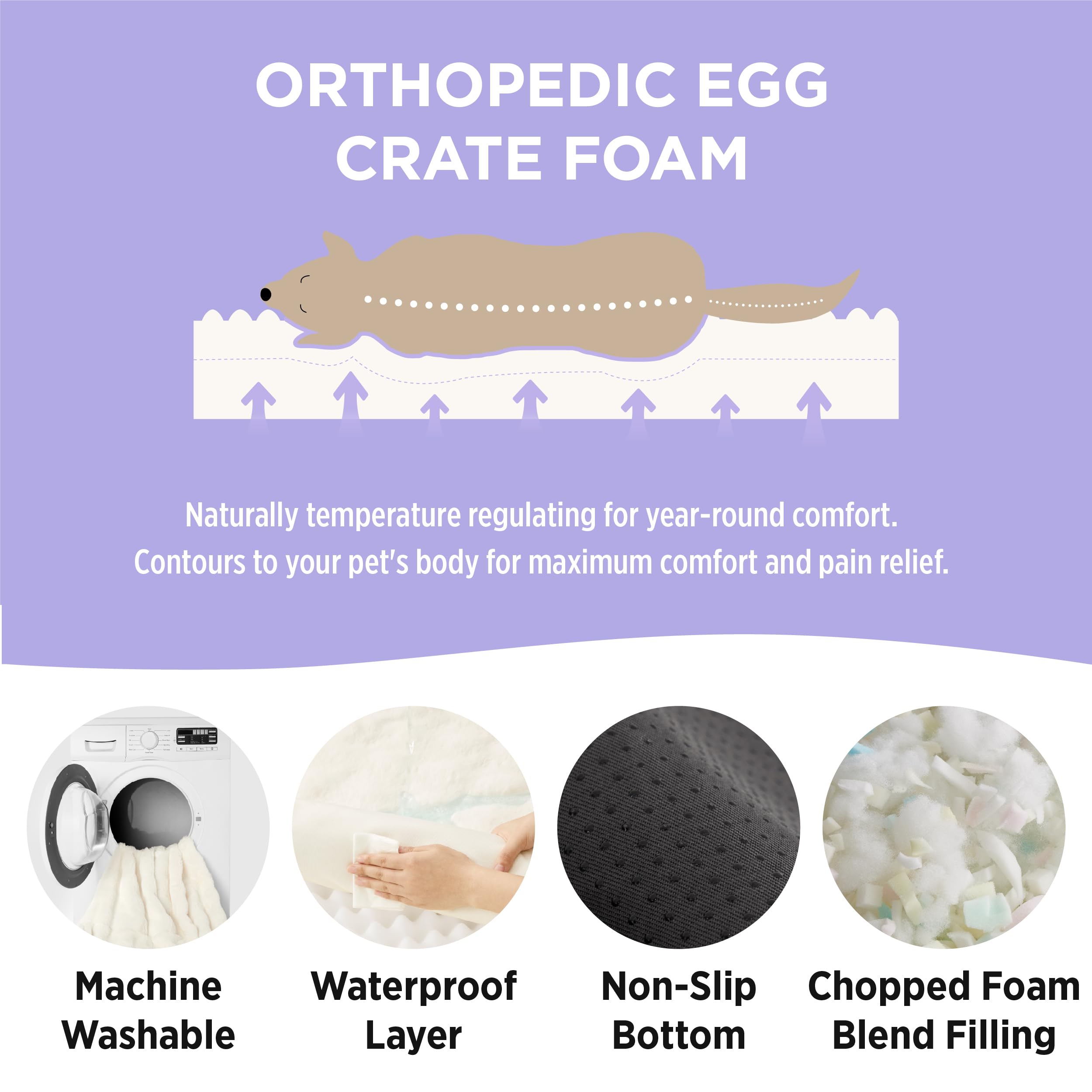 ORTHOPEDIC EGG CRATE FOAM

Naturally temperature regulating for year-round comfort.
Contours to your pet's body for maximum comfort and pain relief.

Machine Washable

Waterproof Layer

Non-Slip Bottom

Chopped Foam Blend Filling